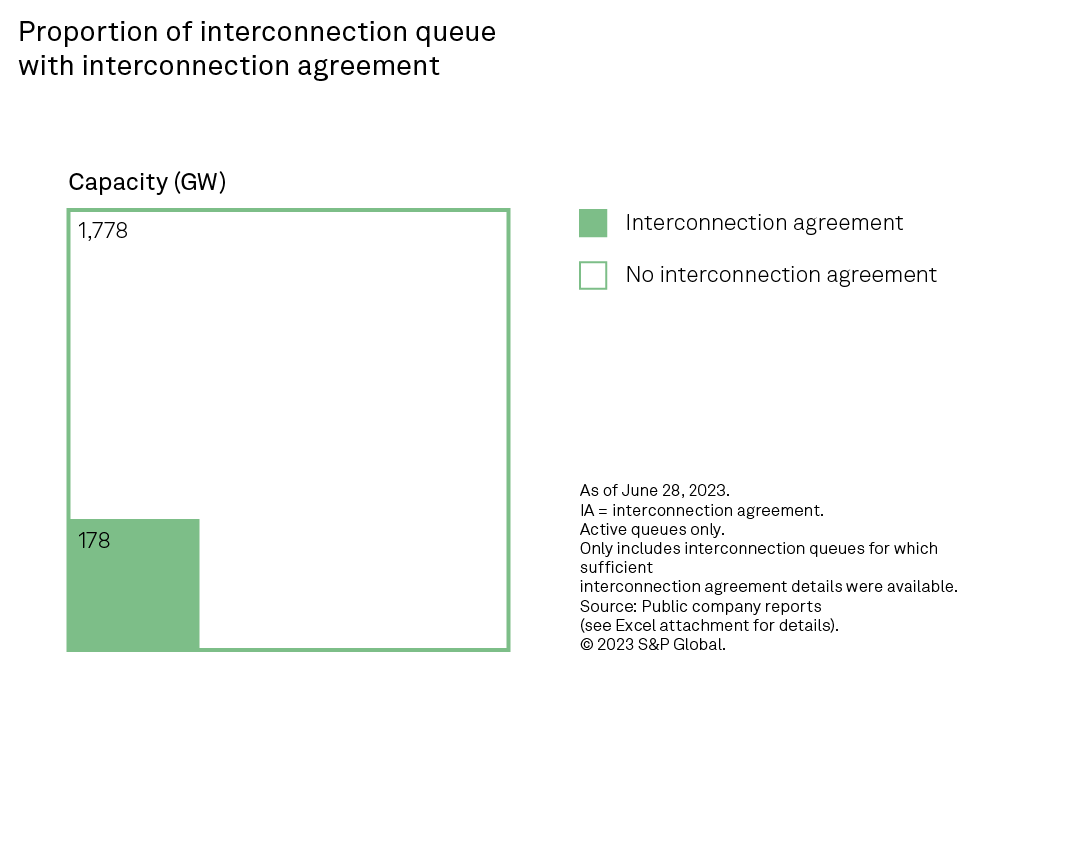 Proportion of interconnection queue with interconnection agreement

Capacity (GW)

1,778

178

Interconnection agreement

No interconnection agreement

As of June 28, 2023.
IA = interconnection agreement.
Active queues only.
Only includes interconnection queues for which sufficient
interconnection agreement details were available.
Source: Public company reports
(see Excel attachment for details).
© 2023 S&P Global.